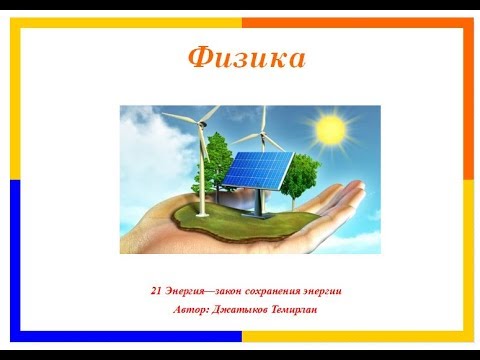 Физика

21 Энергия—закон сохранения энергии
Автор: Джатыков Темирлан